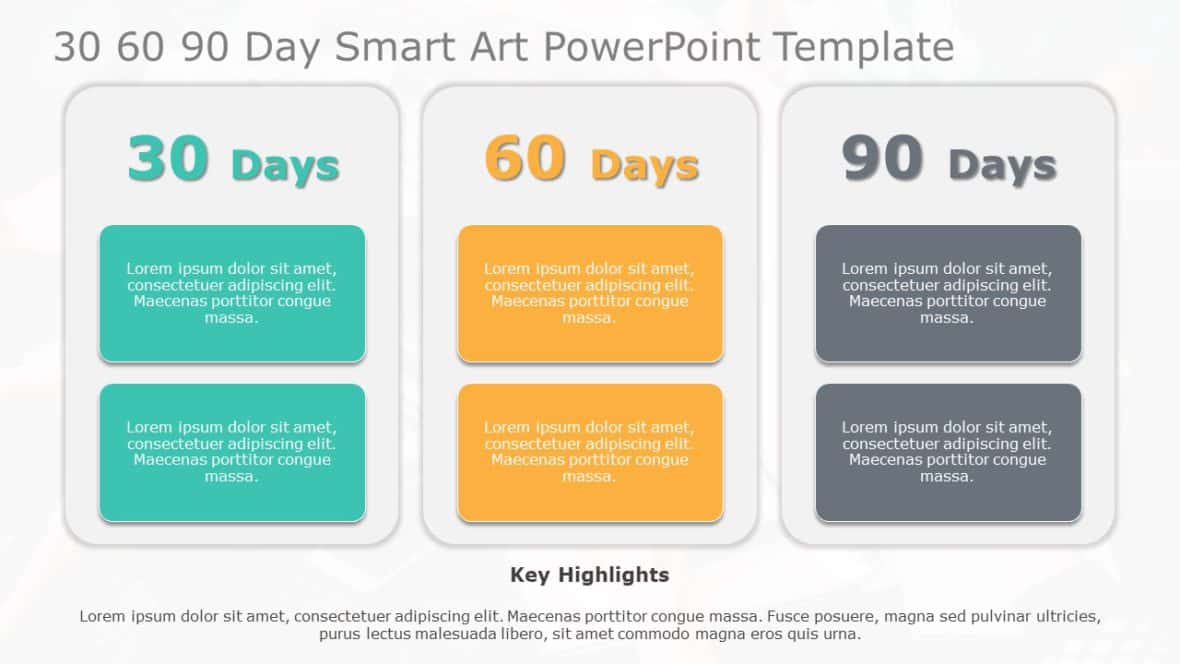 30 60 90 Day Smart Art PowerPoint Template

30 Days

Lorem ipsum dolor sit amet, consectetuer adipiscing elit. Maecenas porttitor congue massa.

Lorem ipsum dolor sit amet, consectetuer adipiscing elit. Maecenas porttitor congue massa.

60 Days

Lorem ipsum dolor sit amet, consectetuer adipiscing elit. Maecenas porttitor congue massa.

Lorem ipsum dolor sit amet, consectetuer adipiscing elit. Maecenas porttitor congue massa.

90 Days

Lorem ipsum dolor sit amet, consectetuer adipiscing elit. Maecenas porttitor congue massa.

Lorem ipsum dolor sit amet, consectetuer adipiscing elit. Maecenas porttitor congue massa.

Key Highlights

Lorem ipsum dolor sit amet, consectetuer adipiscing elit. Maecenas porttitor congue massa. Fusce posuere, magna sed pulvinar ultricies, purus lectus malesuada libero, sit amet commodo magna eros quis urna.